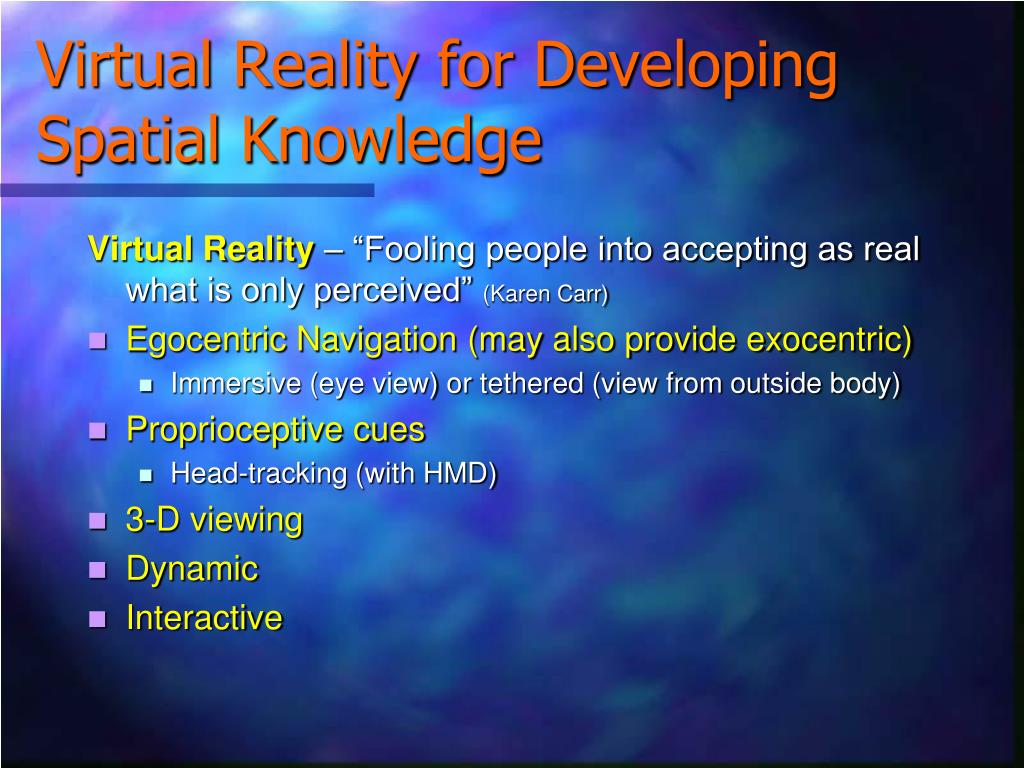 Virtual Reality for Developing Spatial Knowledge

Virtual Reality – “Fooling people into accepting as real what is only perceived” (Karen Carr)

- Egocentric Navigation (may also provide exocentric)
  - Immersive (eye view) or tethered (view from outside body)
- Proprioceptive cues
  - Head-tracking (with HMD)
- 3-D viewing
- Dynamic
- Interactive